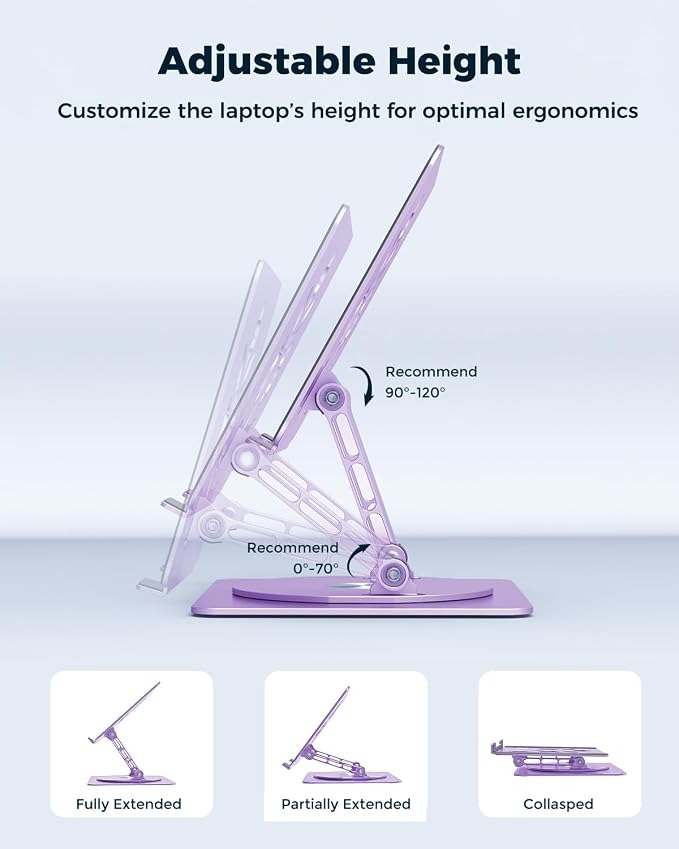 Adjustable Height

Customize the laptop's height for optimal ergonomics

Recommend 90°-120°

Recommend 0°-70°

Fully Extended

Partially Extended

Collasped